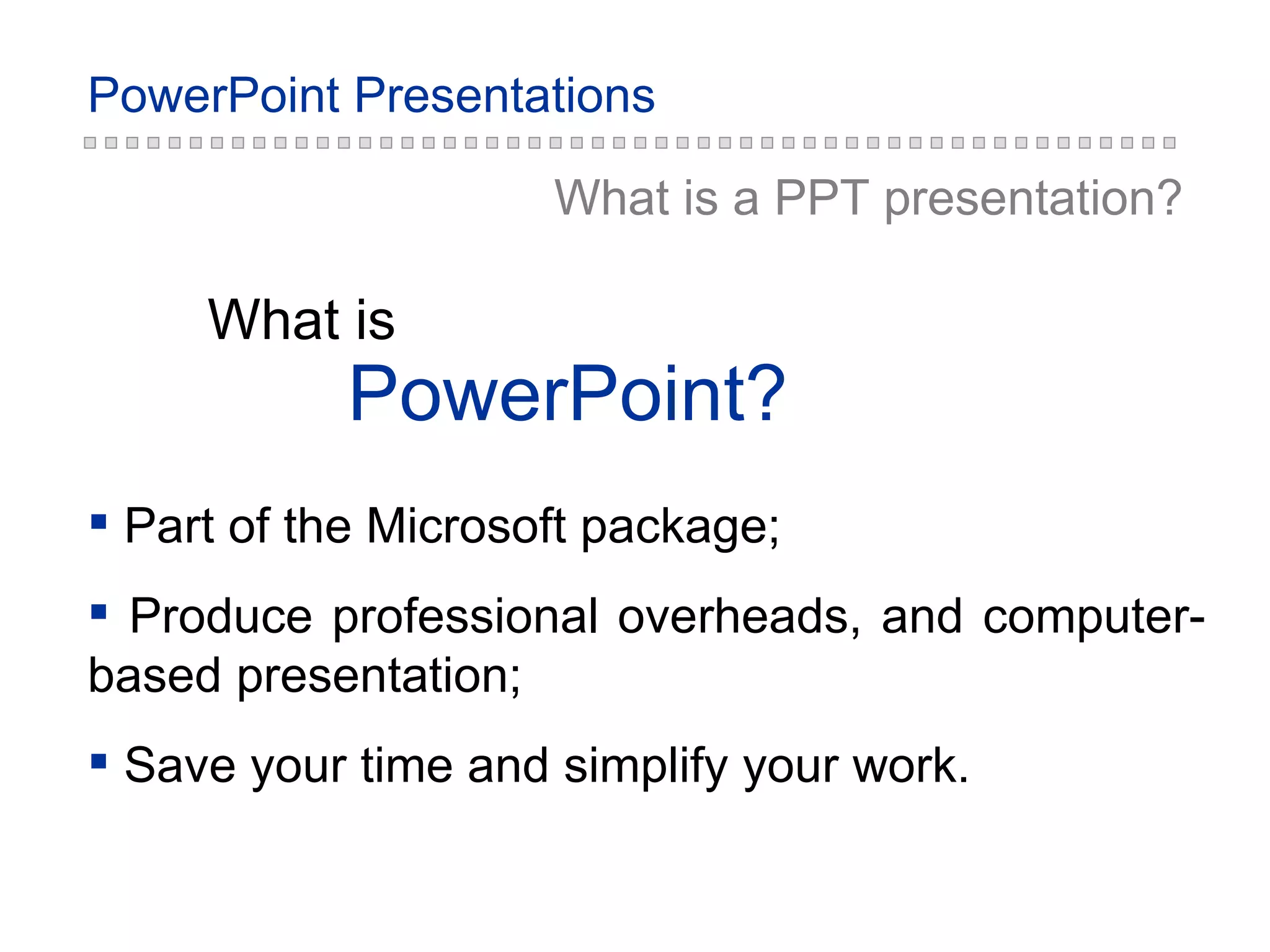 PowerPoint Presentations

What is a PPT presentation?

What is
PowerPoint?

▪ Part of the Microsoft package;

▪ Produce professional overheads, and computer-based presentation;

▪ Save your time and simplify your work.